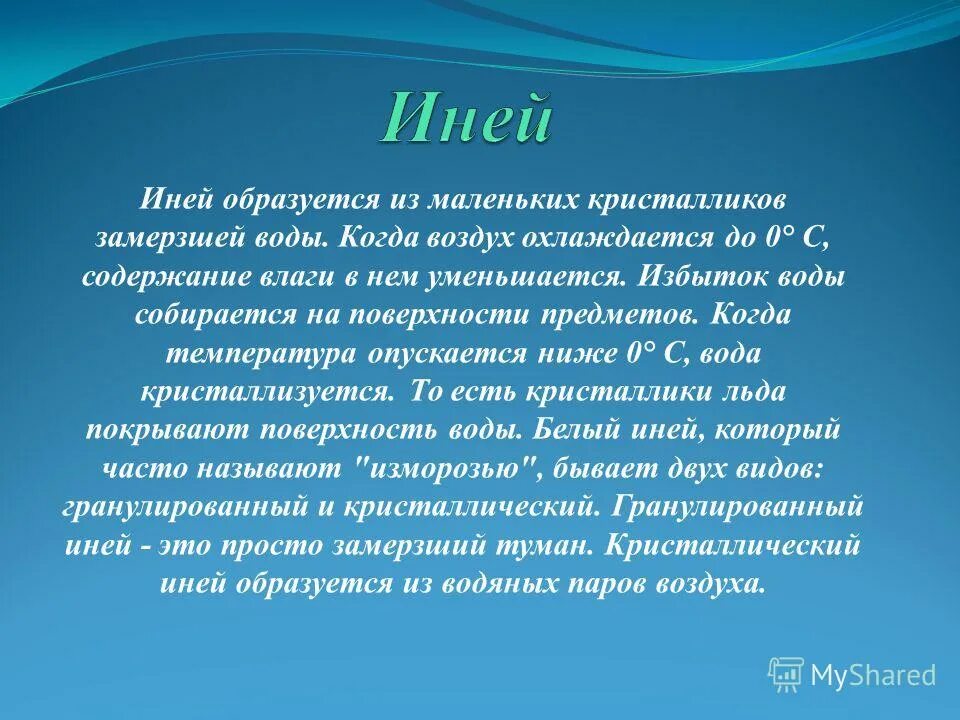 Иней

Иней образуется из маленьких кристалликов замерзшей воды. Когда воздух охлаждается до 0° С, содержание влаги в нем уменьшается. Избыток воды собирается на поверхности предметов. Когда температура опускается ниже 0° С, вода кристаллизуется. То есть кристаллики льда покрывают поверхность воды. Белый иней, который часто называют "изморозью", бывает двух видов: гранулированный и кристаллический. Гранулированный иней - это просто замерзший туман. Кристаллический иней образуется из водяных паров воздуха.

MyShared